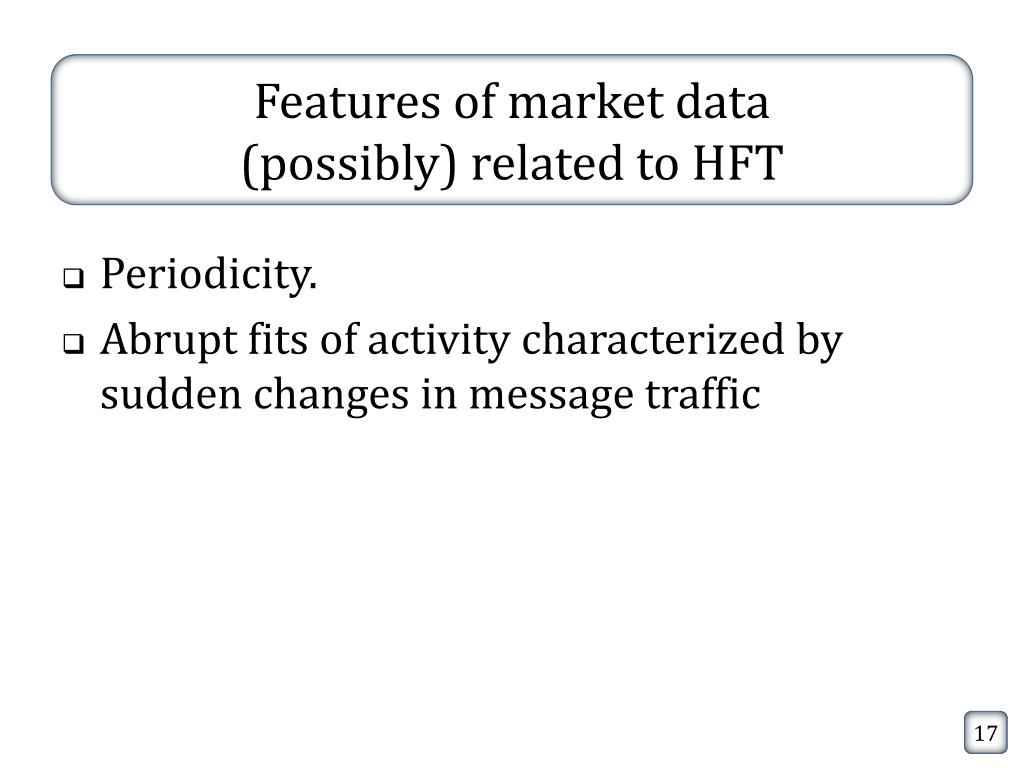 Features of market data
(possibly) related to HFT

❑ Periodicity.

❑ Abrupt fits of activity characterized by sudden changes in message traffic

17